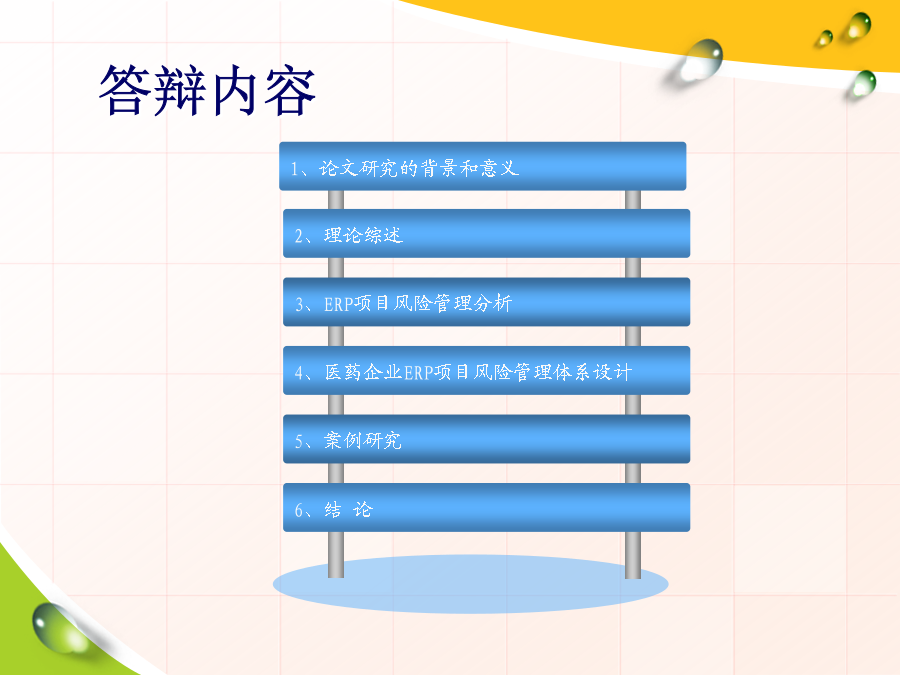 答辩内容

1、论文研究的背景和意义

2、理论综述

3、ERP项目风险管理分析

4、医药企业ERP项目风险管理体系设计

5、案例研究

6、结 论